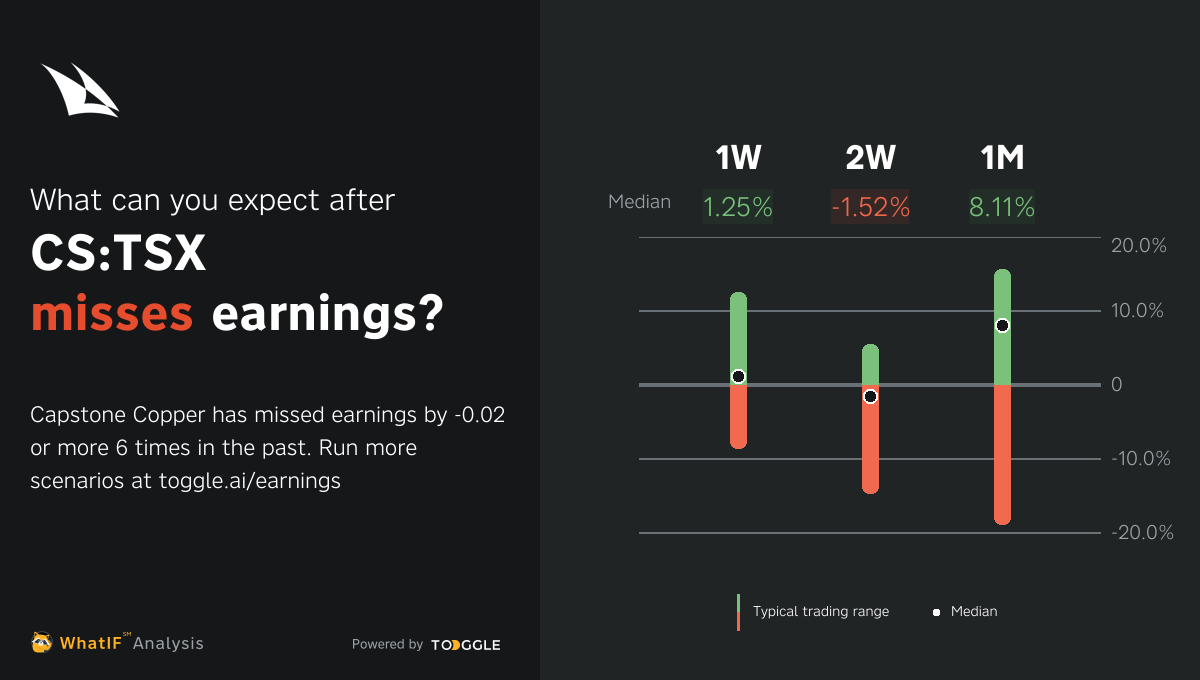 What can you expect after
CS:TSX
misses earnings?

Capstone Copper has missed earnings by -0.02 or more 6 times in the past. Run more scenarios at toggle.ai/earnings

WhatIF℠ Analysis

Powered by TOGGLE

| | 1W | 2W | 1M |
|---|---|---|---|
| Median | 1.25% | -1.52% | 8.11% |

20.0%
10.0%
0
-10.0%
-20.0%

Typical trading range
Median